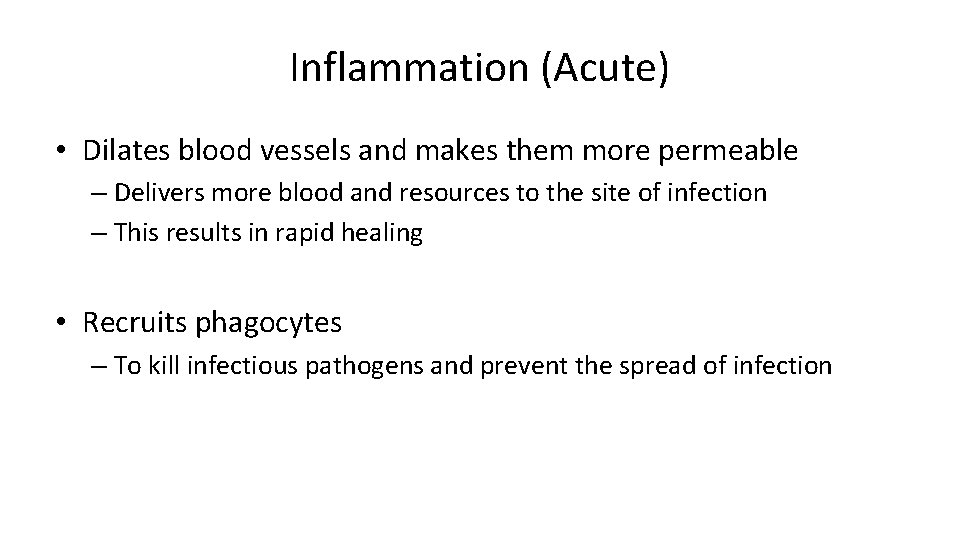 Inflammation (Acute)

• Dilates blood vessels and makes them more permeable
– Delivers more blood and resources to the site of infection
– This results in rapid healing

• Recruits phagocytes
– To kill infectious pathogens and prevent the spread of infection